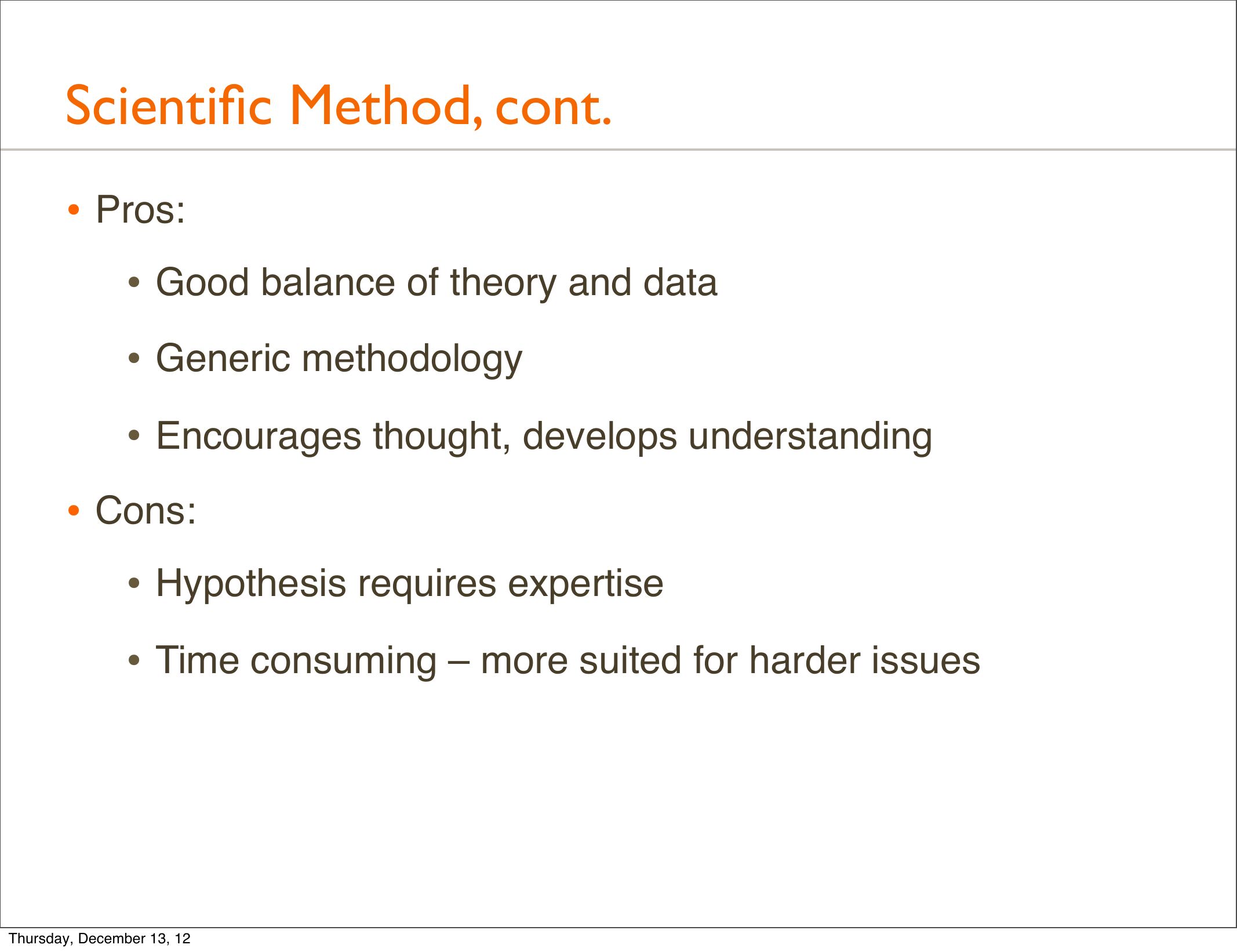 Scientific Method, cont.

• Pros:

• Good balance of theory and data

• Generic methodology

• Encourages thought, develops understanding

• Cons:

• Hypothesis requires expertise

• Time consuming – more suited for harder issues

Thursday, December 13, 12